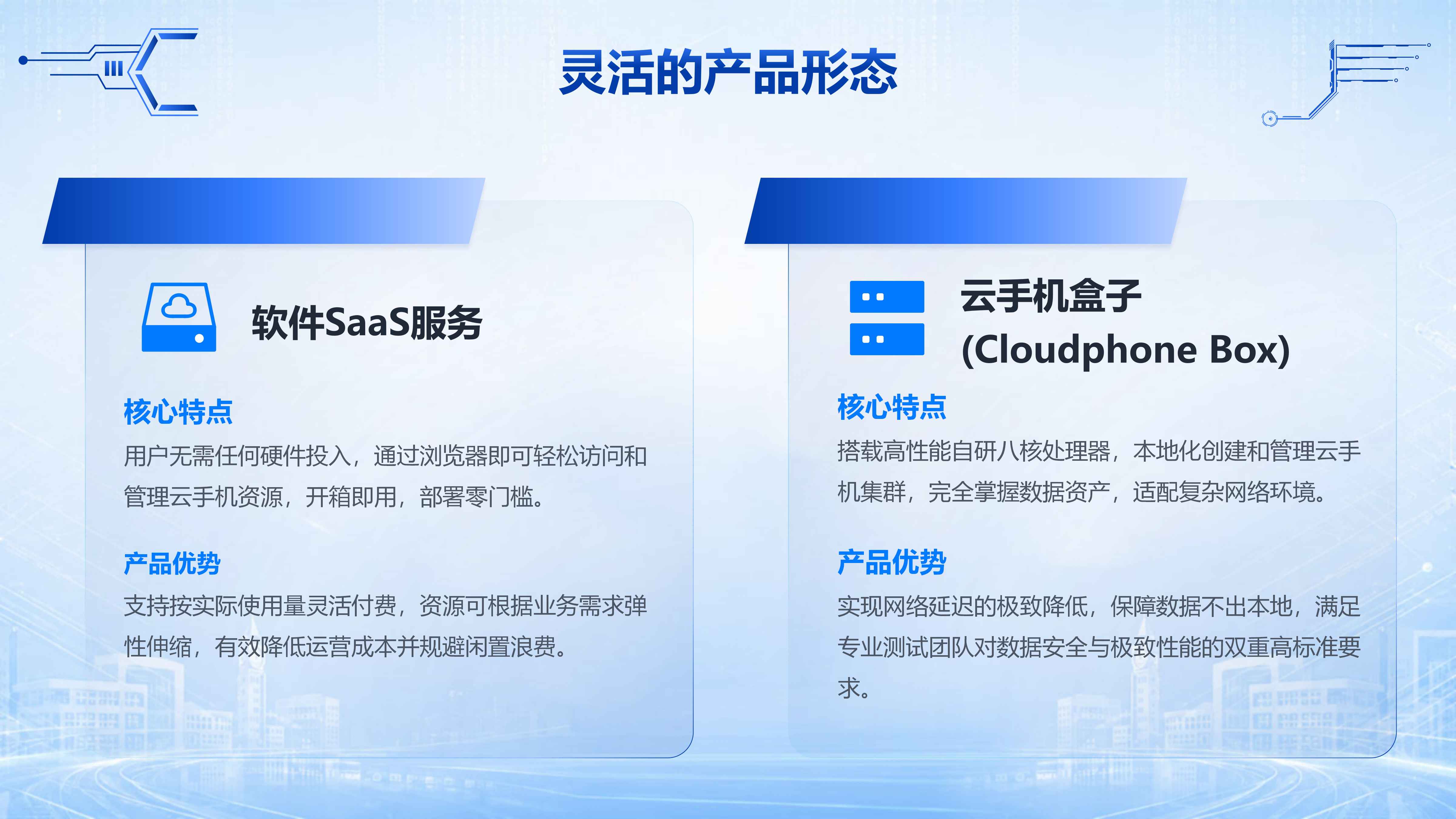 灵活的产品形态

软件SaaS服务

核心特点

用户无需任何硬件投入，通过浏览器即可轻松访问和管理云手机资源，开箱即用，部署零门槛。

产品优势

支持按实际使用量灵活付费，资源可根据业务需求弹性伸缩，有效降低运营成本并规避闲置浪费。

云手机盒子
(Cloudphone Box)

核心特点

搭载高性能自研八核处理器，本地化创建和管理云手机集群，完全掌握数据资产，适配复杂网络环境。

产品优势

实现网络延迟的极致降低，保障数据不出本地，满足专业测试团队对数据安全与极致性能的双重高标准要求。